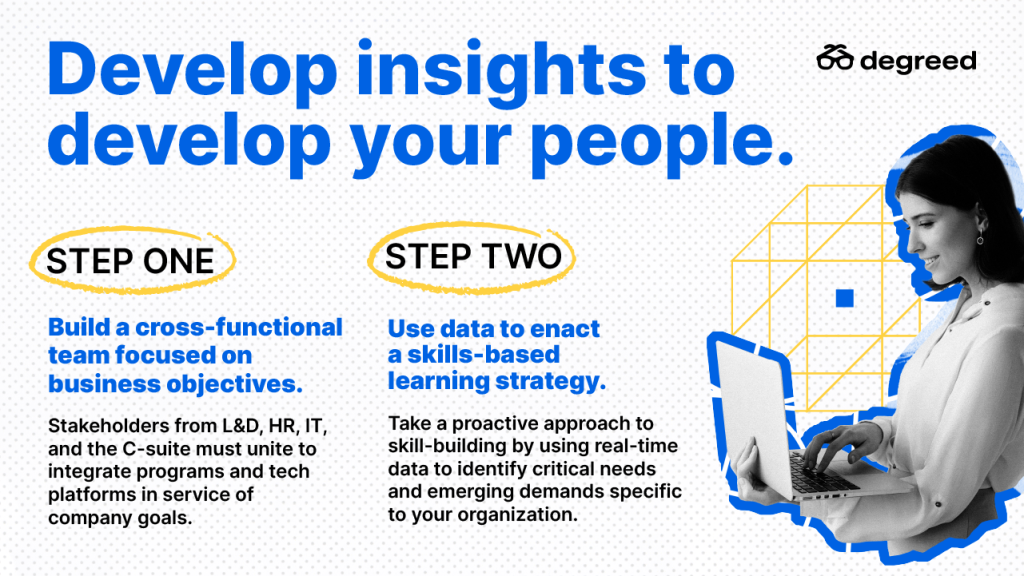 Develop insights to develop your people.

degreed

STEP ONE

Build a cross-functional team focused on business objectives.

Stakeholders from L&D, HR, IT, and the C-suite must unite to integrate programs and tech platforms in service of company goals.

STEP TWO

Use data to enact a skills-based learning strategy.

Take a proactive approach to skill-building by using real-time data to identify critical needs and emerging demands specific to your organization.